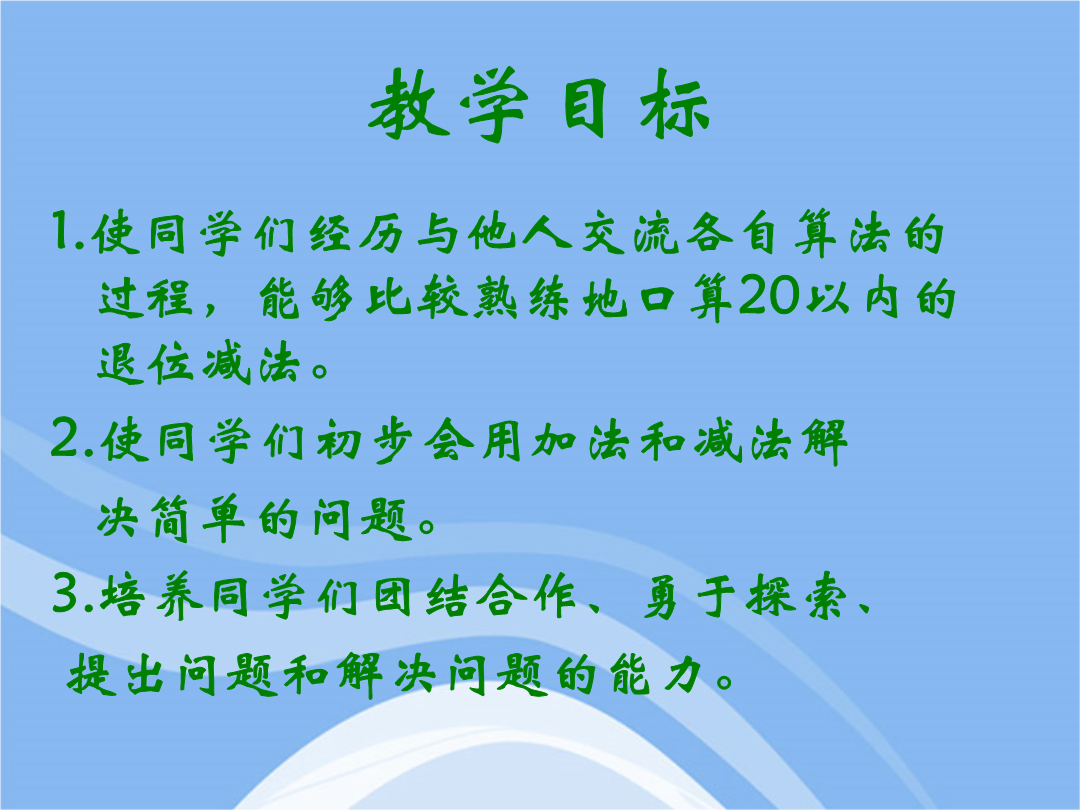 教学目标

1.使同学们经历与他人交流各自算法的过程，能够比较熟练地口算20以内的退位减法。

2.使同学们初步会用加法和减法解决简单的问题。

3.培养同学们团结合作、勇于探索、提出问题和解决问题的能力。